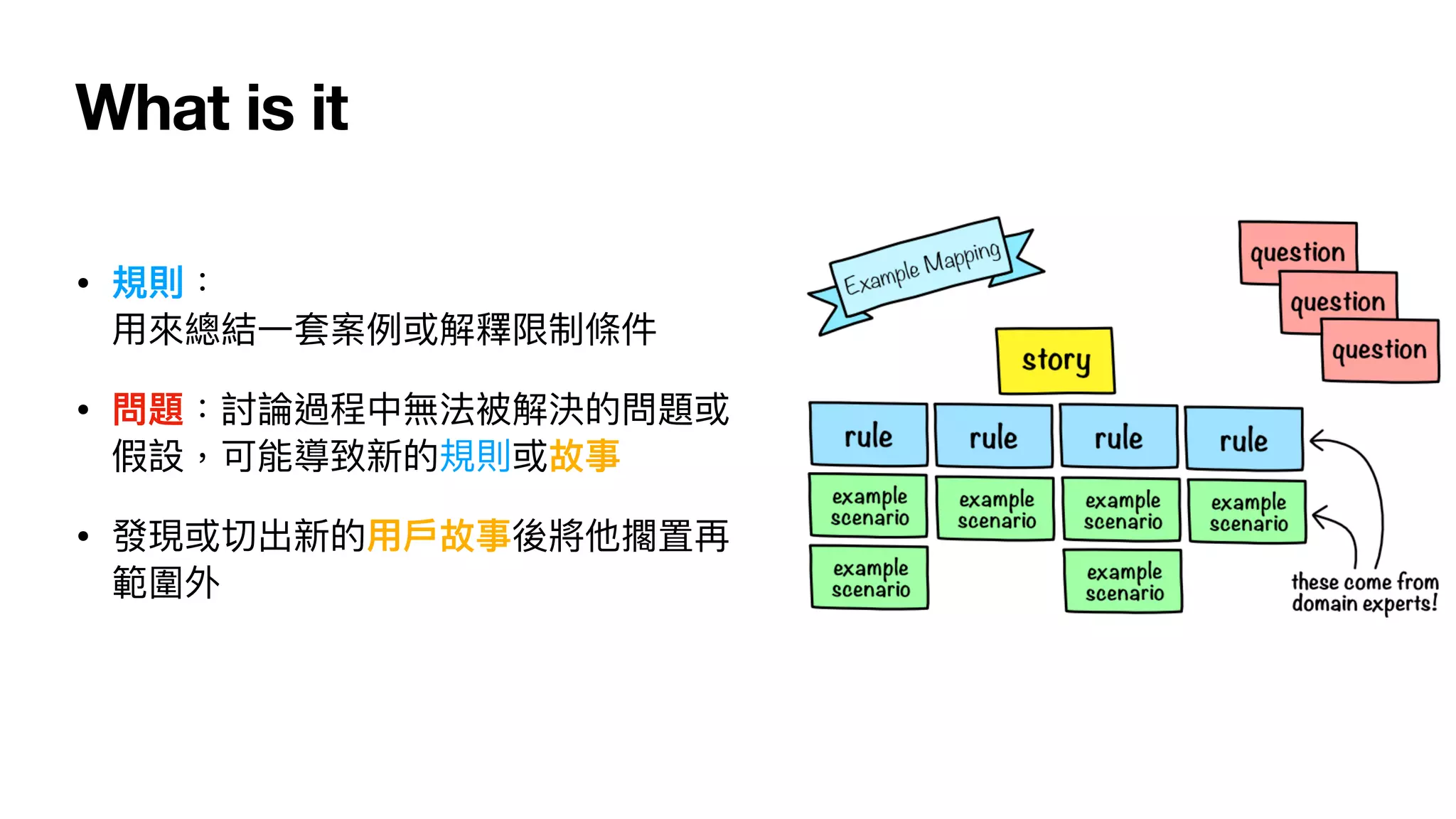 What is it

• 規則：
用來總結一套案例或解釋限制條件

• 問題：討論過程中無法被解決的問題或假設，可能導致新的規則或故事

• 發現或切出新的用戶故事後將他擱置再範圍外

Example Mapping

question
question
question

story

rule
rule
rule
rule

example scenario
example scenario
example scenario
example scenario

example scenario
example scenario

these come from domain experts!